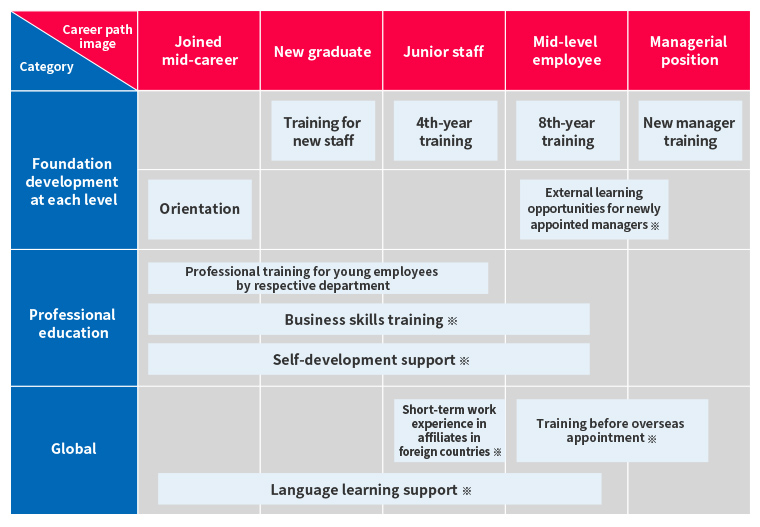 | Career path image / Category | Joined mid-career | New graduate | Junior staff | Mid-level employee | Managerial position |
|---|---|---|---|---|---|
| Foundation development at each level | | Training for new staff | 4th-year training | 8th-year training | New manager training |
| | Orientation | | | External learning opportunities for newly appointed managers ※ | |
| Professional education | Professional training for young employees by respective department | | | | |
| | Business skills training ※ | | | | |
| | Self-development support ※ | | | | |
| Global | | | Short-term work experience in affiliates in foreign countries ※ | Training before overseas appointment ※ | |
| | Language learning support ※ | | | | |